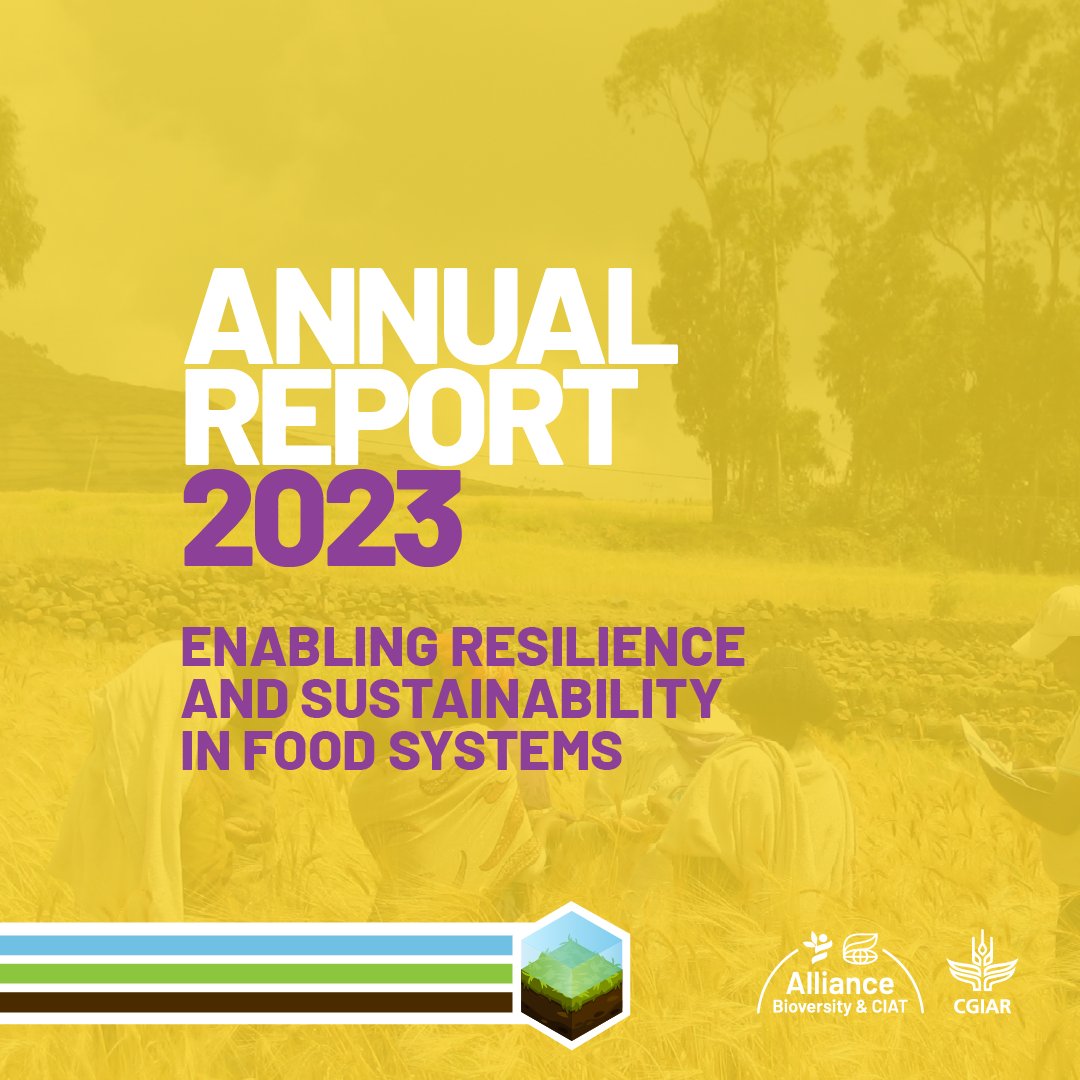 ANNUAL REPORT 2023

ENABLING RESILIENCE AND SUSTAINABILITY IN FOOD SYSTEMS

Alliance
Bioversity & CIAT

CGIAR